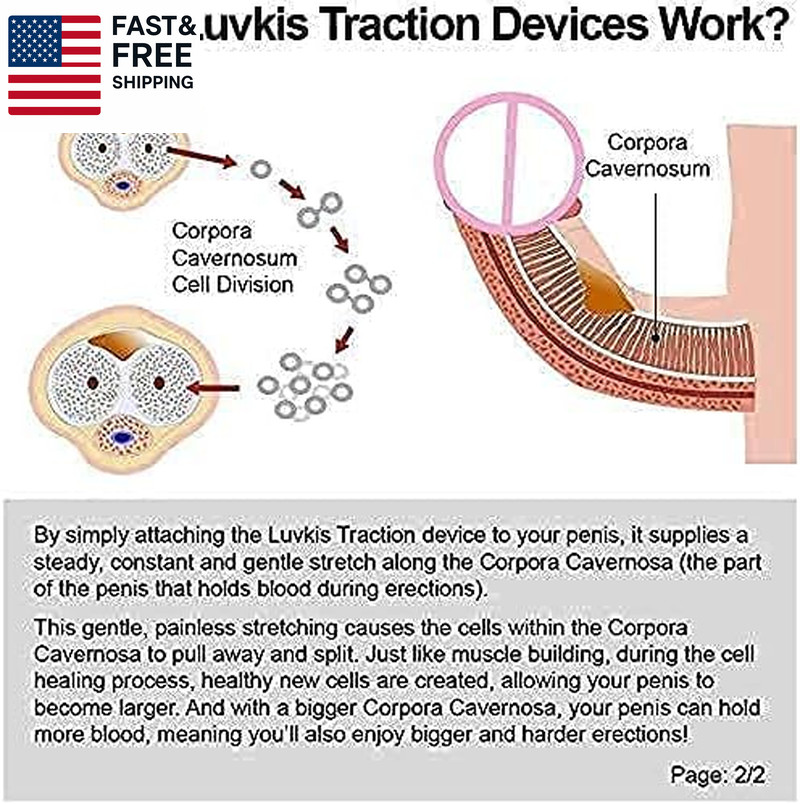 FAST& FREE SHIPPING

uvkis Traction Devices Work?

Corpora Cavernosum Cell Division

Corpora Cavernosum

By simply attaching the Luvkis Traction device to your penis, it supplies a steady, constant and gentle stretch along the Corpora Cavernosa (the part of the penis that holds blood during erections).

This gentle, painless stretching causes the cells within the Corpora Cavernosa to pull away and split. Just like muscle building, during the cell healing process, healthy new cells are created, allowing your penis to become larger. And with a bigger Corpora Cavernosa, your penis can hold more blood, meaning you'll also enjoy bigger and harder erections!

Page: 2/2